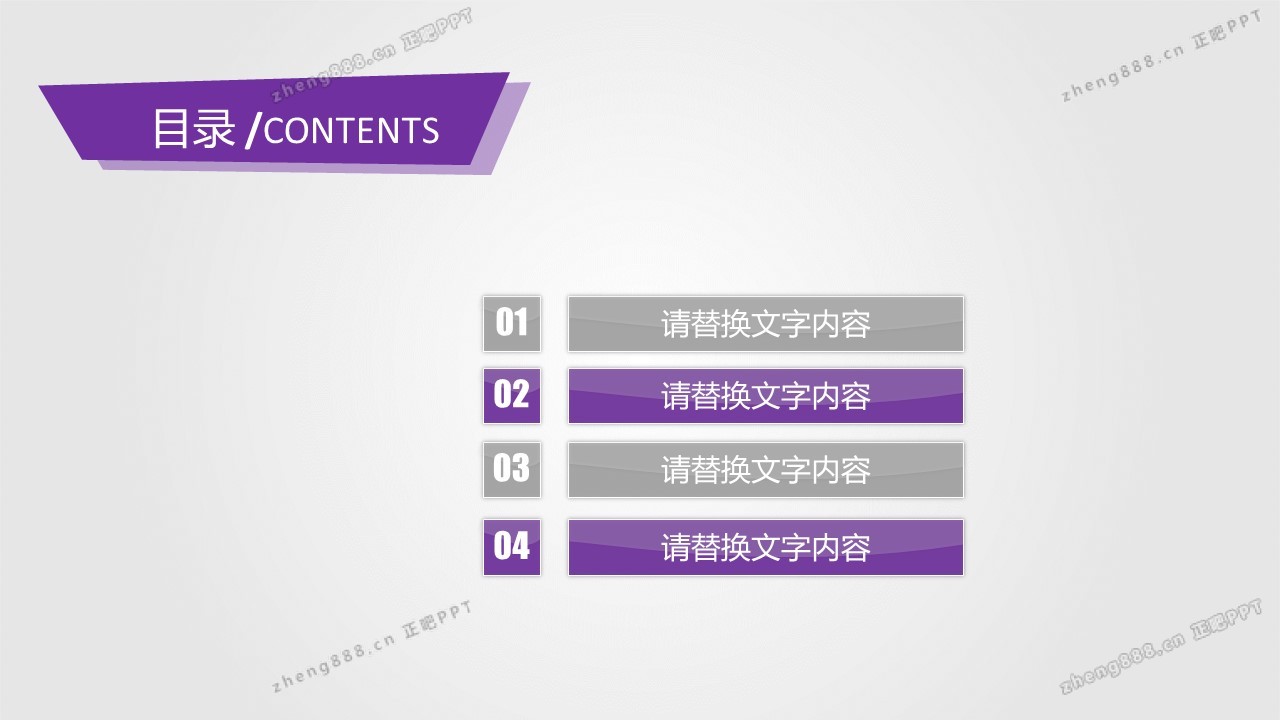 zheng888.cn 正吧PPT

zheng888.cn 正吧PPT

目录 /CONTENTS

01 请替换文字内容

02 请替换文字内容

03 请替换文字内容

04 请替换文字内容

zheng888.cn 正吧PPT

zheng888.cn 正吧PPT